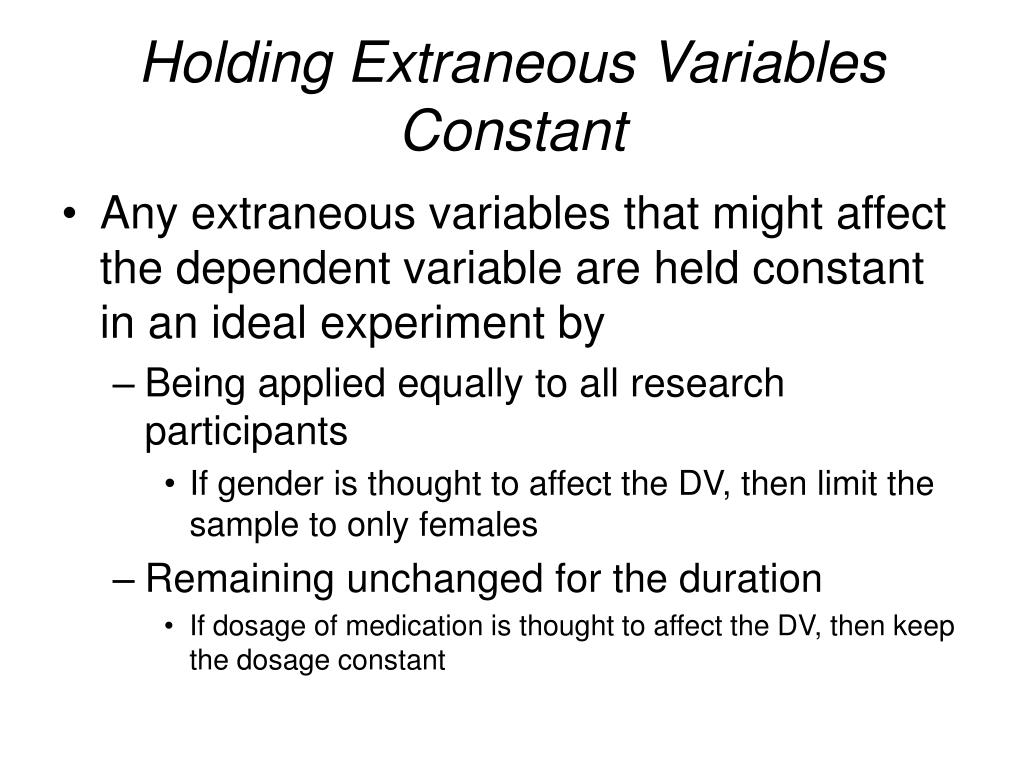 Holding Extraneous Variables Constant

• Any extraneous variables that might affect the dependent variable are held constant in an ideal experiment by

– Being applied equally to all research participants

• If gender is thought to affect the DV, then limit the sample to only females

– Remaining unchanged for the duration

• If dosage of medication is thought to affect the DV, then keep the dosage constant